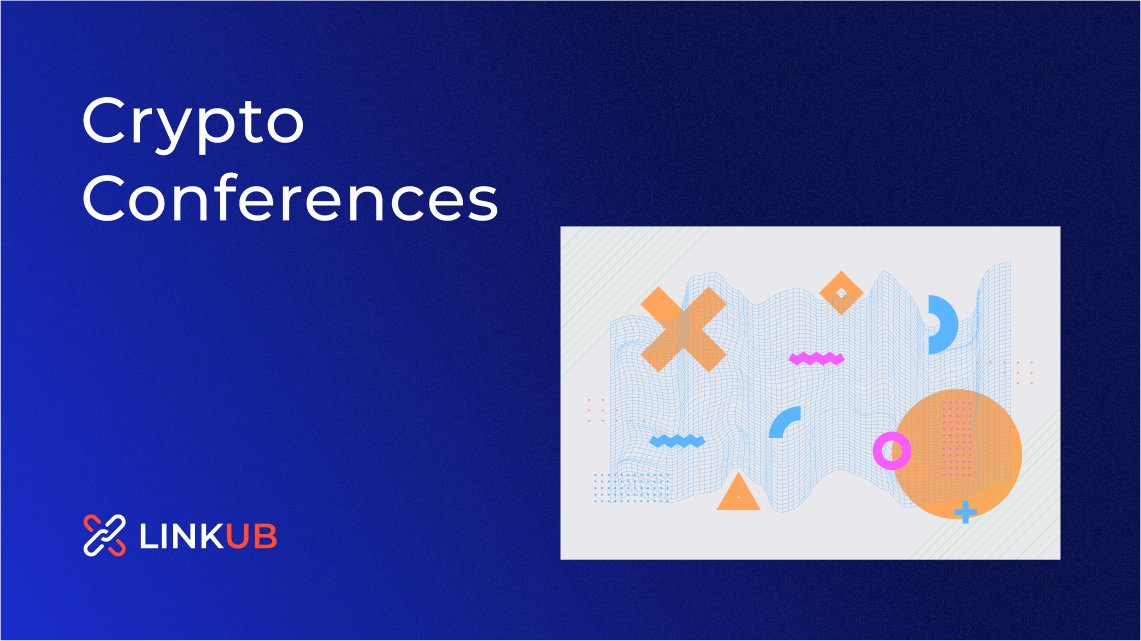 Crypto Conferences

LINKUB